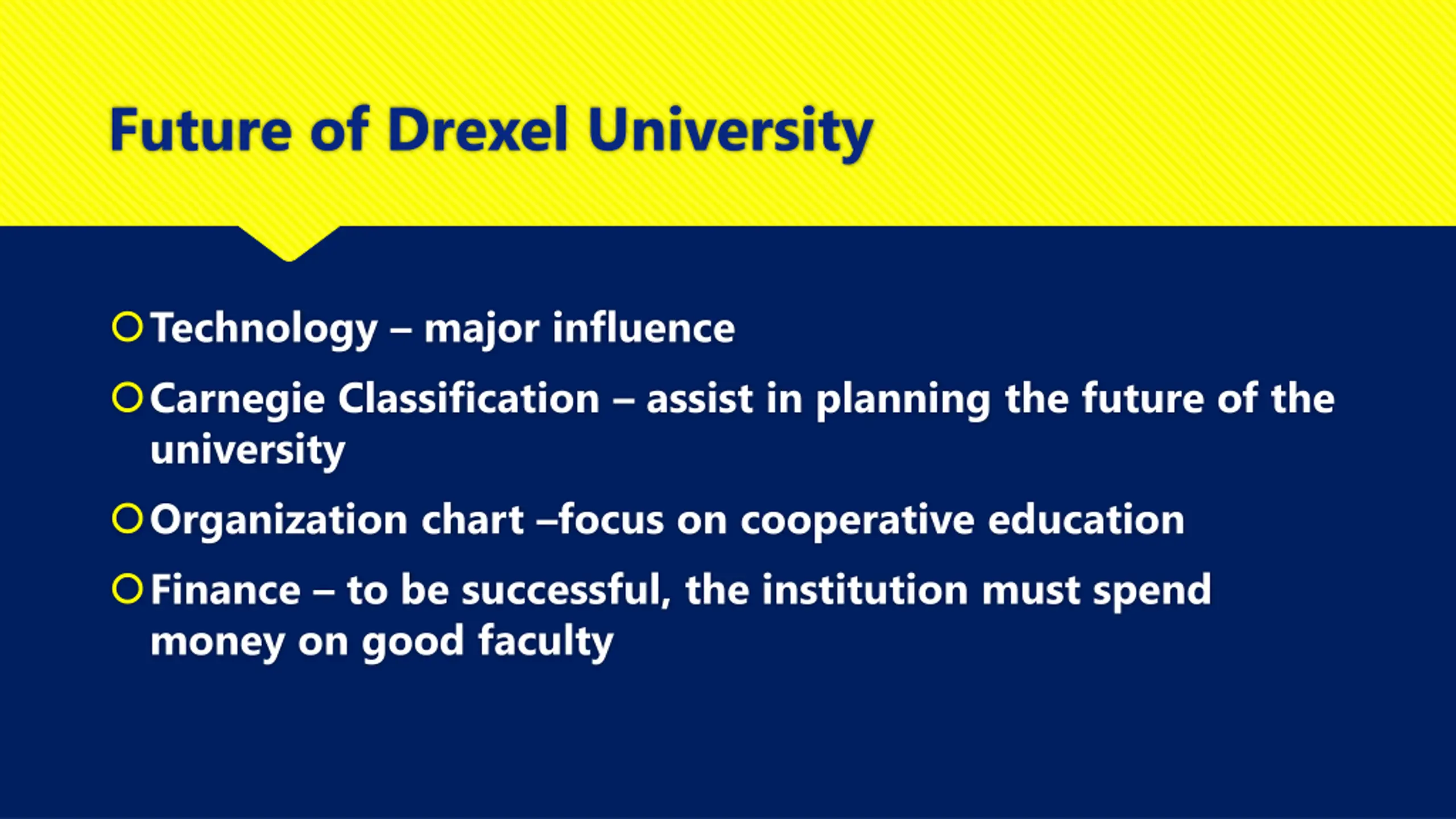 Future of Drexel University

Technology – major influence

Carnegie Classification – assist in planning the future of the university

Organization chart –focus on cooperative education

Finance – to be successful, the institution must spend money on good faculty